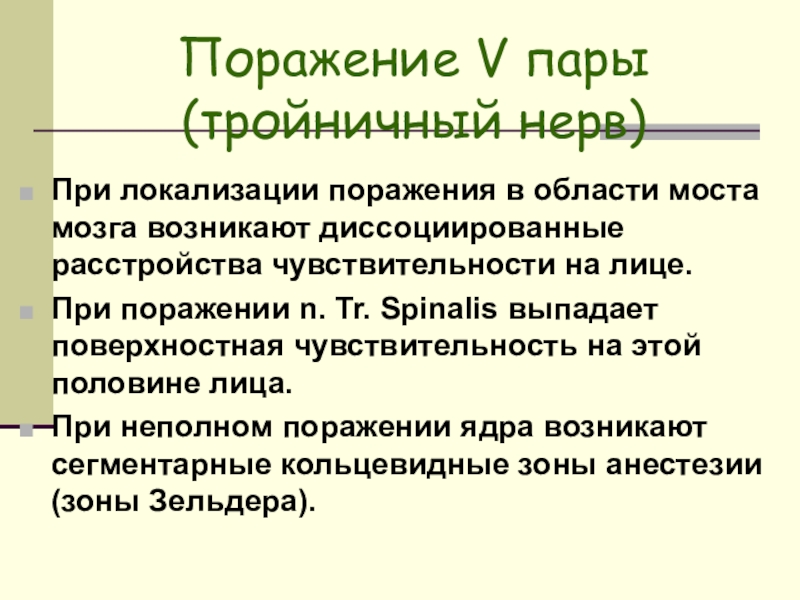 Поражение V пары (тройничный нерв)

При локализации поражения в области моста мозга возникают диссоциированные расстройства чувствительности на лице.

При поражении n. Tr. Spinalis выпадает поверхностная чувствительность на этой половине лица.

При неполном поражении ядра возникают сегментарные кольцевидные зоны анестезии (зоны Зельдера).